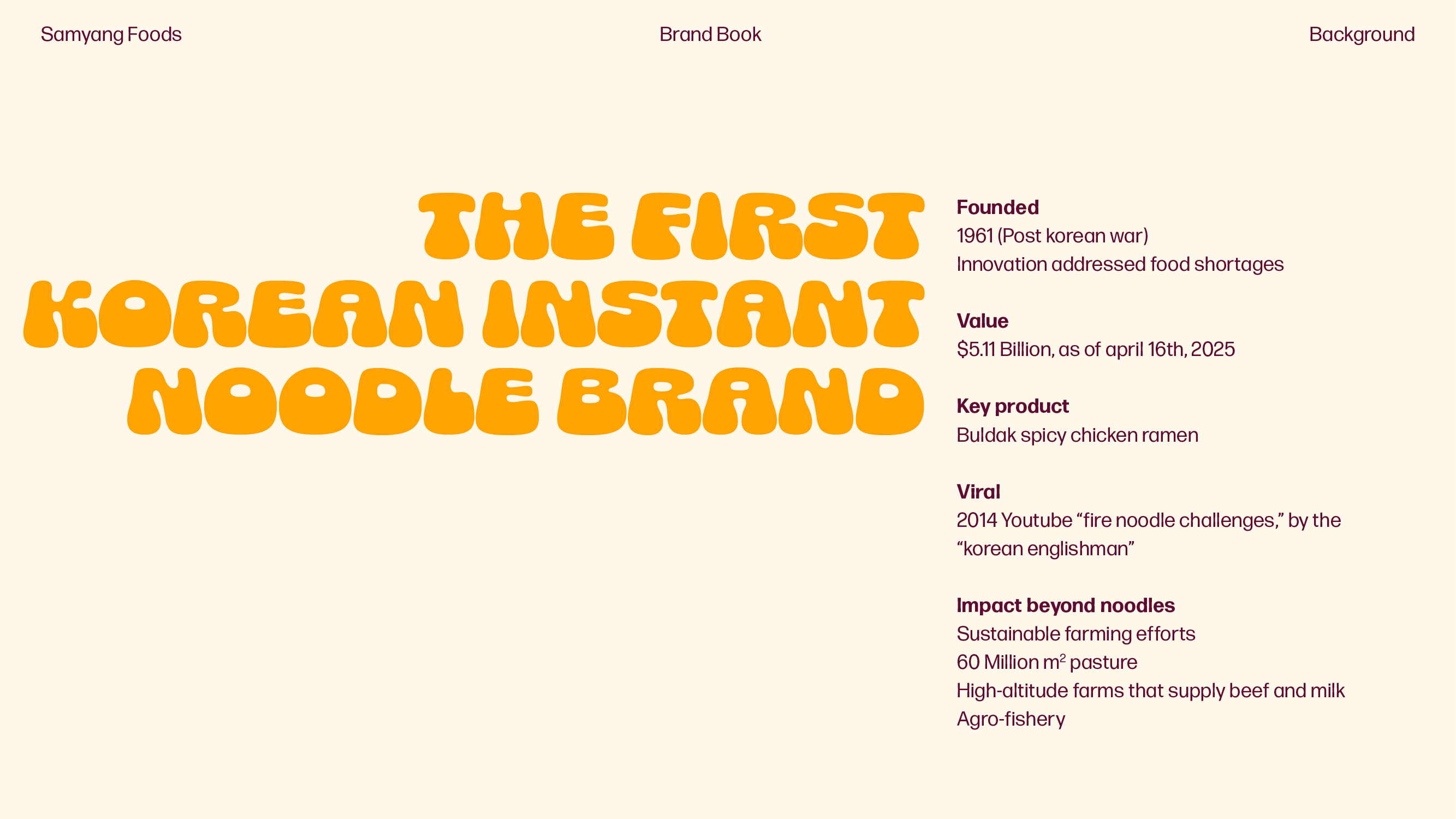 Samyang Foods

Brand Book

Background

THE FIRST KOREAN INSTANT NOODLE BRAND

Founded
1961 (Post korean war)
Innovation addressed food shortages

Value
\$5.11 Billion, as of april 16th, 2025

Key product
Buldak spicy chicken ramen

Viral
2014 Youtube “fire noodle challenges,” by the “korean englishman”

Impact beyond noodles
Sustainable farming efforts
60 Million $m^2$ pasture
High-altitude farms that supply beef and milk
Agro-fishery